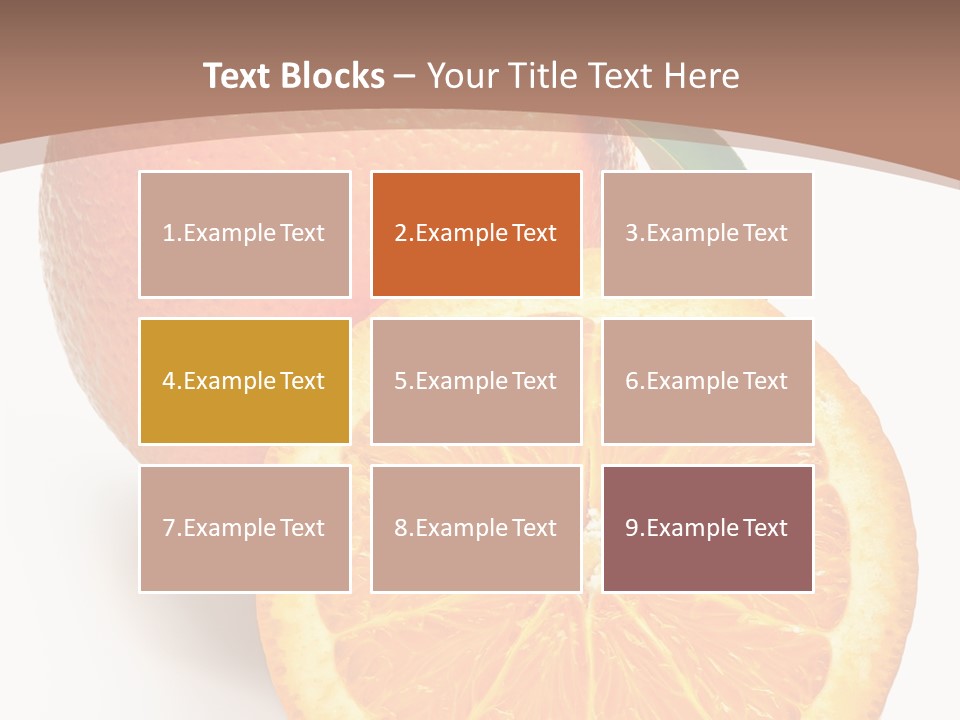 Text Blocks – Your Title Text Here

1.Example Text

2.Example Text

3.Example Text

4.Example Text

5.Example Text

6.Example Text

7.Example Text

8.Example Text

9.Example Text